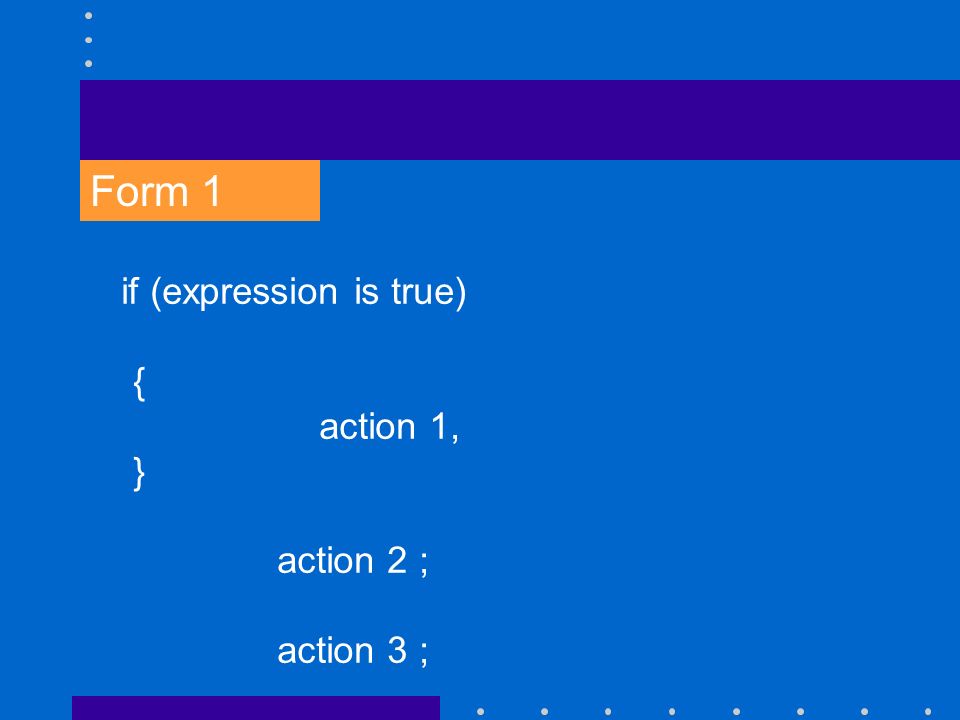 Form 1

if (expression is true)

{
action 1,
}

action 2 ;

action 3 ;